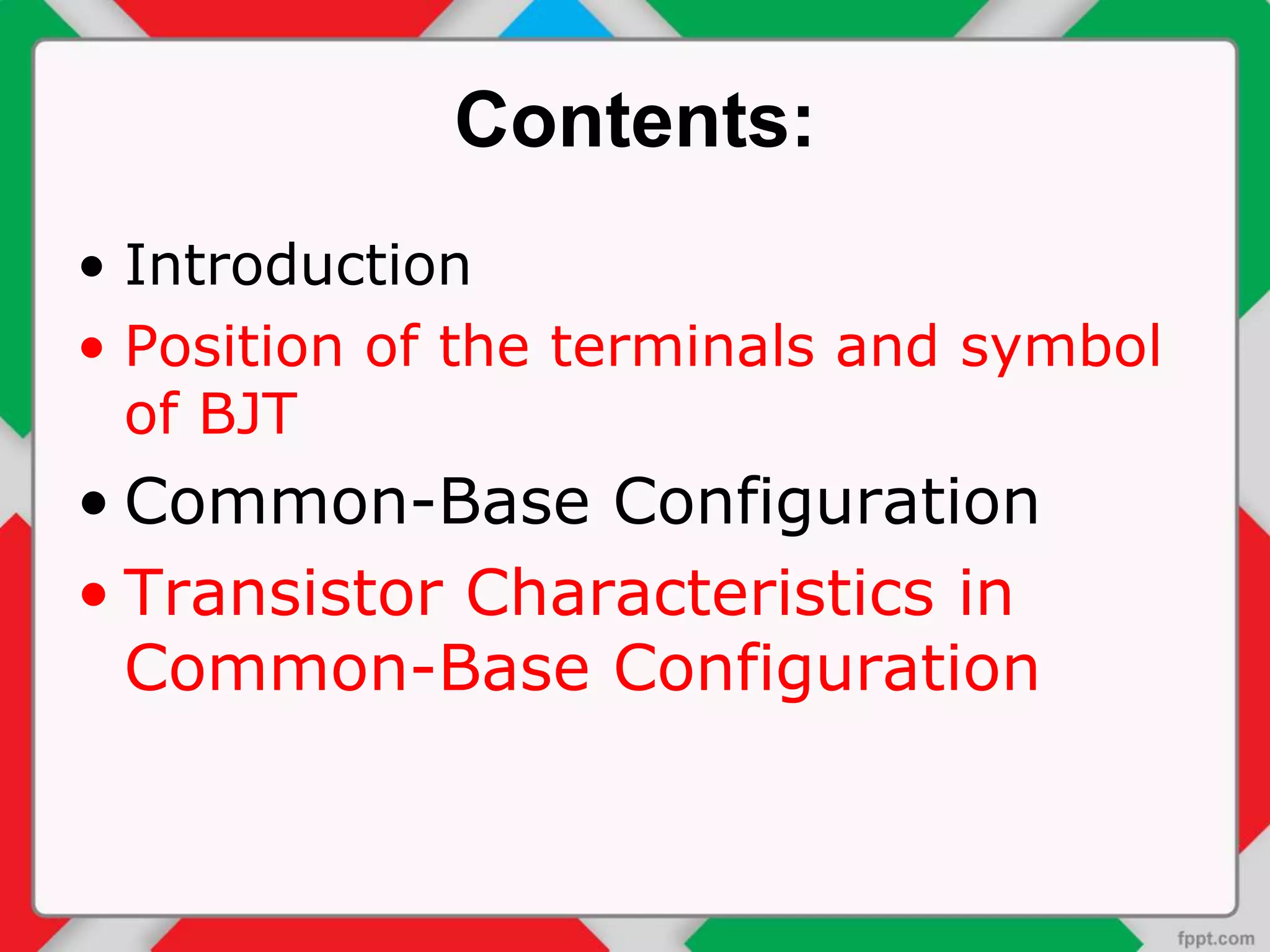 Contents:

• Introduction
• Position of the terminals and symbol of BJT
• Common-Base Configuration
• Transistor Characteristics in Common-Base Configuration

fppt.com